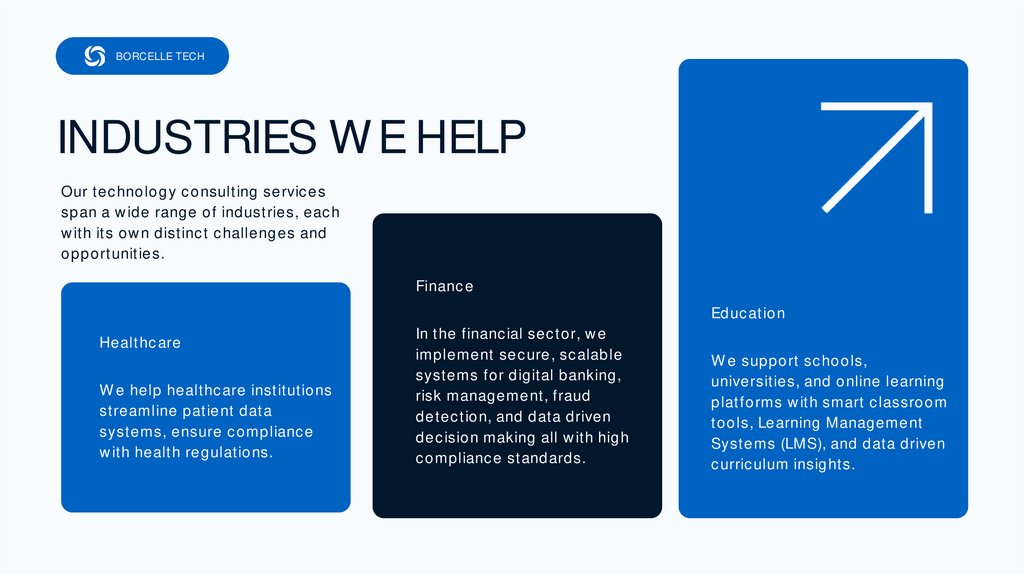 BORCELLE TECH

INDUSTRIES WE HELP

Our technology consulting services span a wide range of industries, each with its own distinct challenges and opportunities.

Healthcare

We help healthcare institutions streamline patient data systems, ensure compliance with health regulations.

Finance

In the financial sector, we implement secure, scalable systems for digital banking, risk management, fraud detection, and data driven decision making all with high compliance standards.

Education

We support schools, universities, and online learning platforms with smart classroom tools, Learning Management Systems (LMS), and data driven curriculum insights.